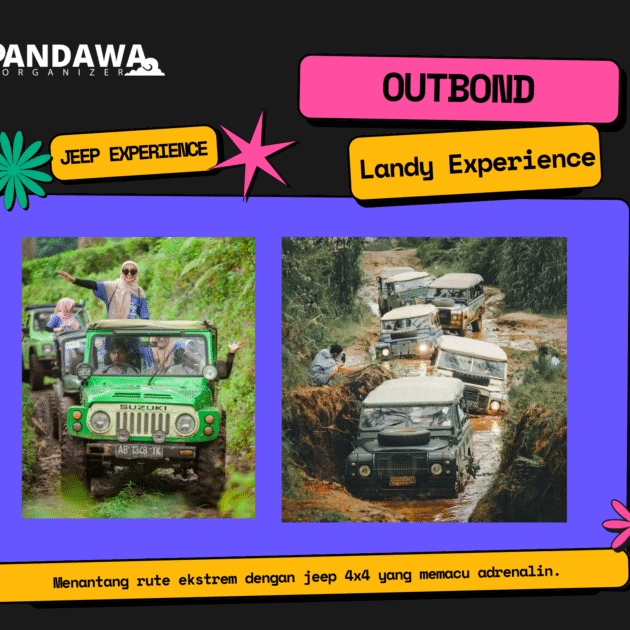 PANDAWA
ORGANIZER

OUTBOND

JEEP EXPERIENCE

Landy Experience

SUZUKI
AB 1348 YK

Menantang rute ekstrem dengan jeep 4x4 yang memacu adrenalin.